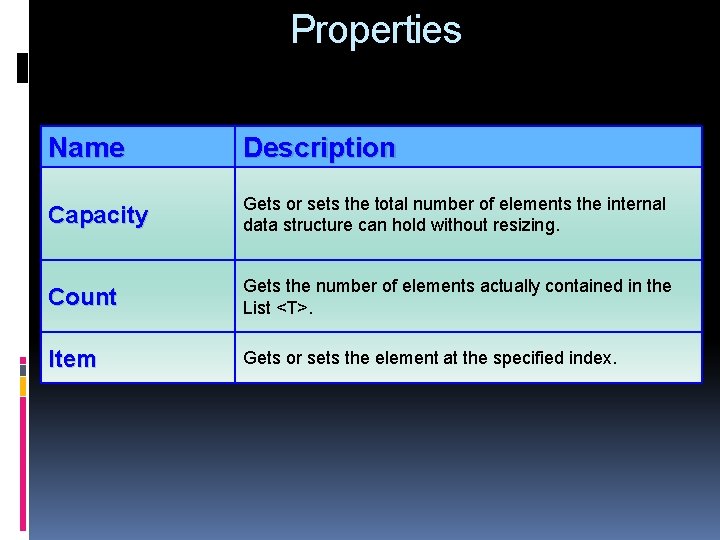 Properties

| Name | Description |
|---|---|
| Capacity | Gets or sets the total number of elements the internal data structure can hold without resizing. |
| Count | Gets the number of elements actually contained in the List <T>. |
| Item | Gets or sets the element at the specified index. |